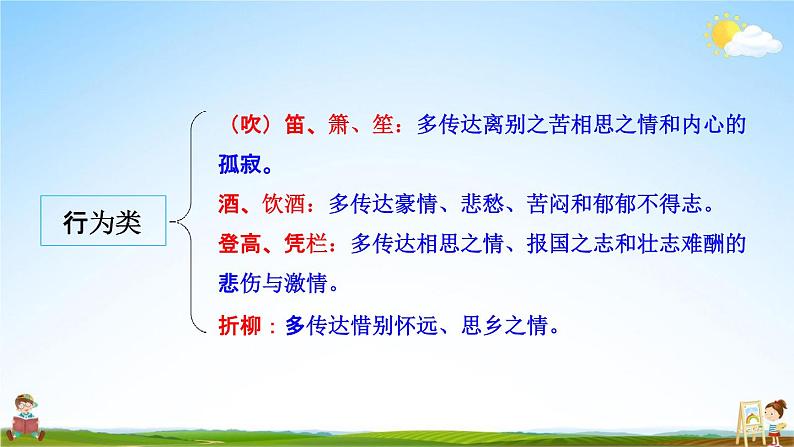 行为类

（吹）笛、箫、笙：多传达离别之苦相思之情和内心的孤寂。

酒、饮酒：多传达豪情、悲愁、苦闷和郁郁不得志。

登高、凭栏：多传达相思之情、报国之志和壮志难酬的悲伤与激情。

折柳：多传达惜别怀远、思乡之情。